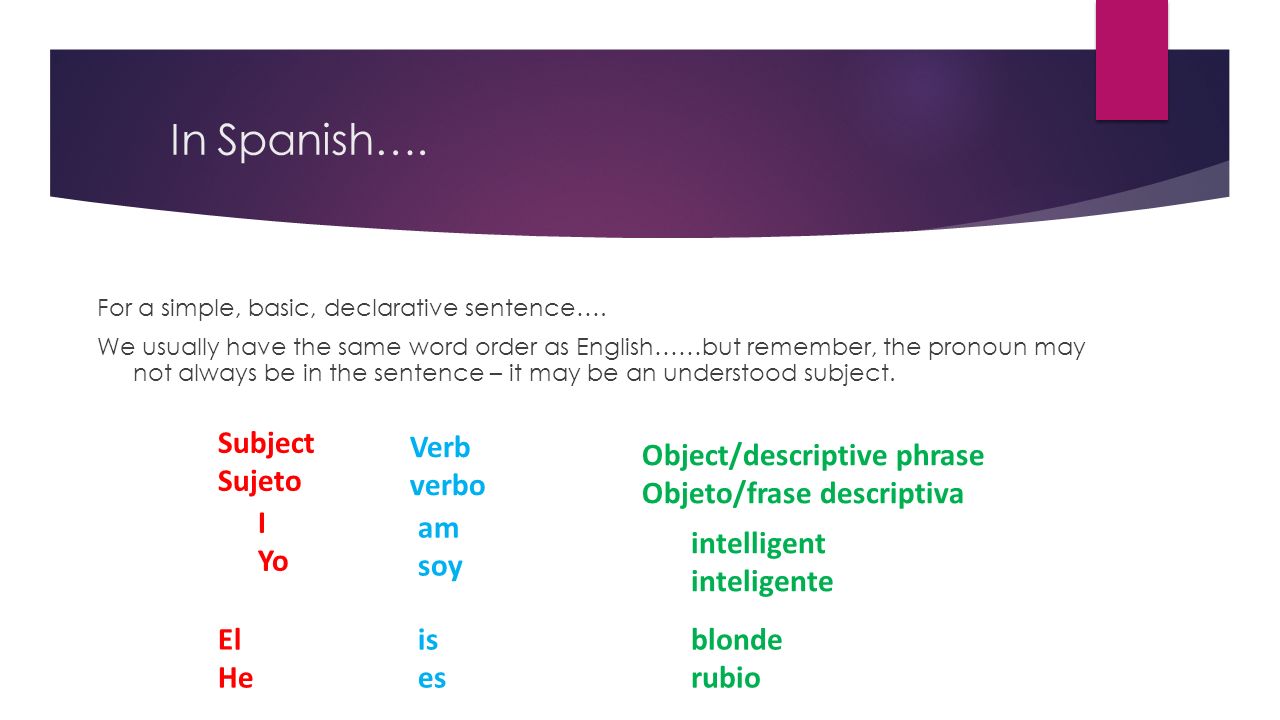 In Spanish….

For a simple, basic, declarative sentence….

We usually have the same word order as English……but remember, the pronoun may not always be in the sentence – it may be an understood subject.

| Subject Sujeto | Verb verbo | Object/descriptive phrase Objeto/frase descriptiva |
|---|---|---|
| I Yo | am soy | intelligent inteligente |
| El He | is es | blonde rubio |